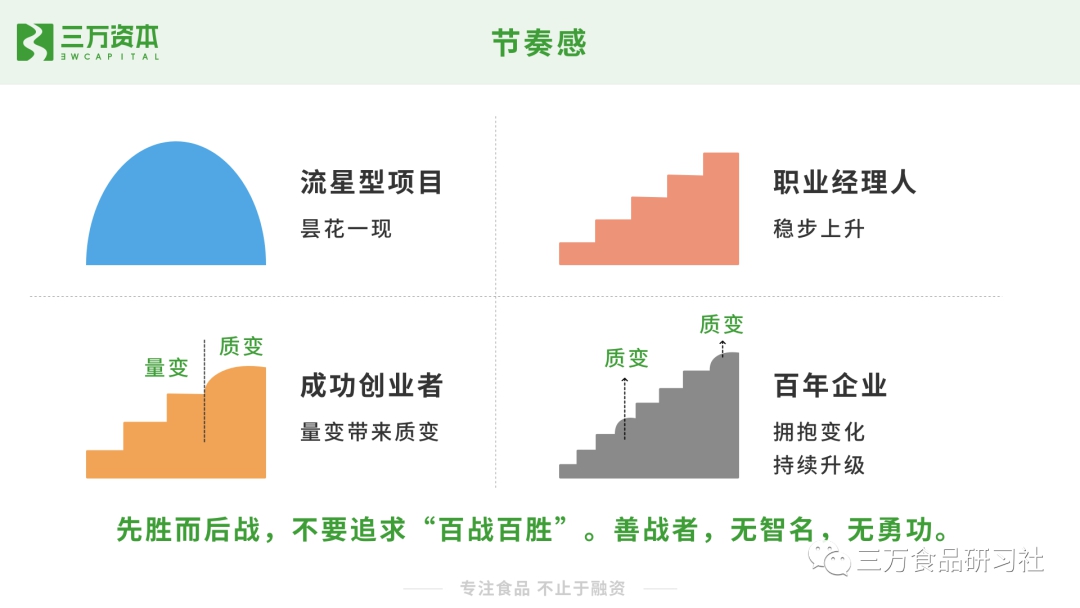 三万资本
3WCAPITAL

节奏感

流星型项目

昙花一现

职业经理人

稳步上升

量变

质变

成功创业者

量变带来质变

质变

质变

百年企业

拥抱变化

持续升级

先胜而后战，不要追求“百战百胜”。善战者，无智名，无勇功。

三万食品研习社

专注食品 不止于融资